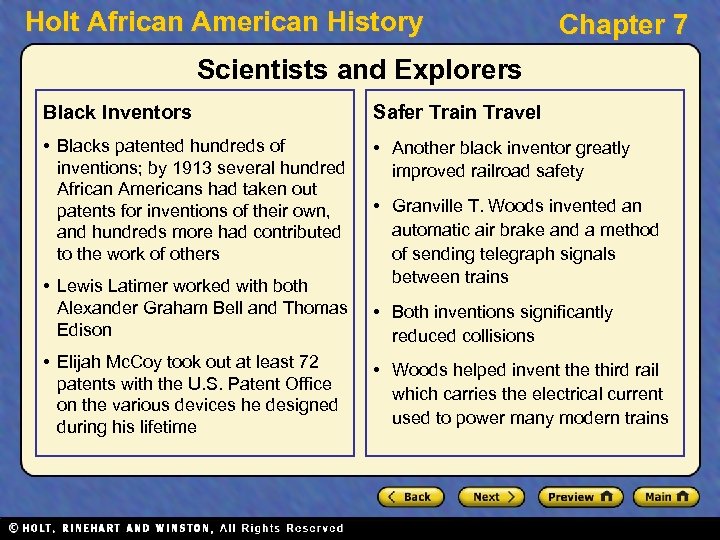 Holt African American History

Chapter 7

Scientists and Explorers

Black Inventors

• Blacks patented hundreds of inventions; by 1913 several hundred African Americans had taken out patents for inventions of their own, and hundreds more had contributed to the work of others

• Lewis Latimer worked with both Alexander Graham Bell and Thomas Edison

• Elijah McCoy took out at least 72 patents with the U.S. Patent Office on the various devices he designed during his lifetime

Safer Train Travel

• Another black inventor greatly improved railroad safety

• Granville T. Woods invented an automatic air brake and a method of sending telegraph signals between trains

• Both inventions significantly reduced collisions

• Woods helped invent the third rail which carries the electrical current used to power many modern trains

Back

Next

Preview

Main

© HOLT, RINEHART AND WINSTON, All Rights Reserved